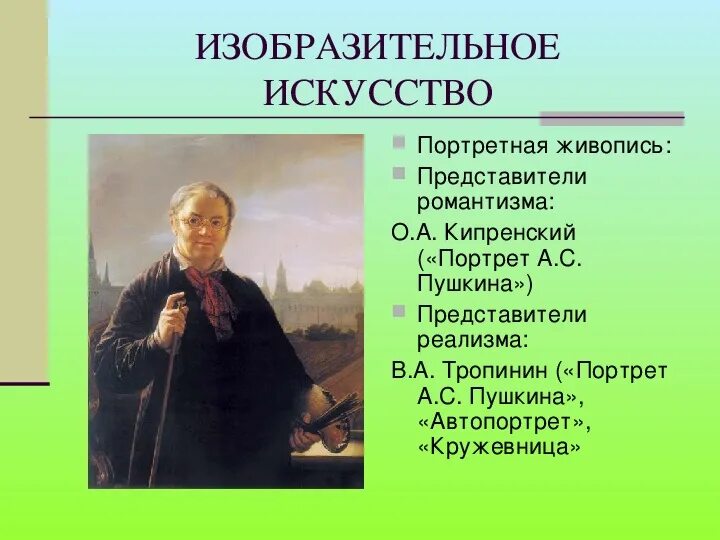 ИЗОБРАЗИТЕЛЬНОЕ ИСКУССТВО

Портретная живопись:

Представители романтизма:

О.А. Кипренский («Портрет А.С. Пушкина»)

Представители реализма:

В.А. Тропинин («Портрет А.С. Пушкина», «Автопортрет», «Кружевница»